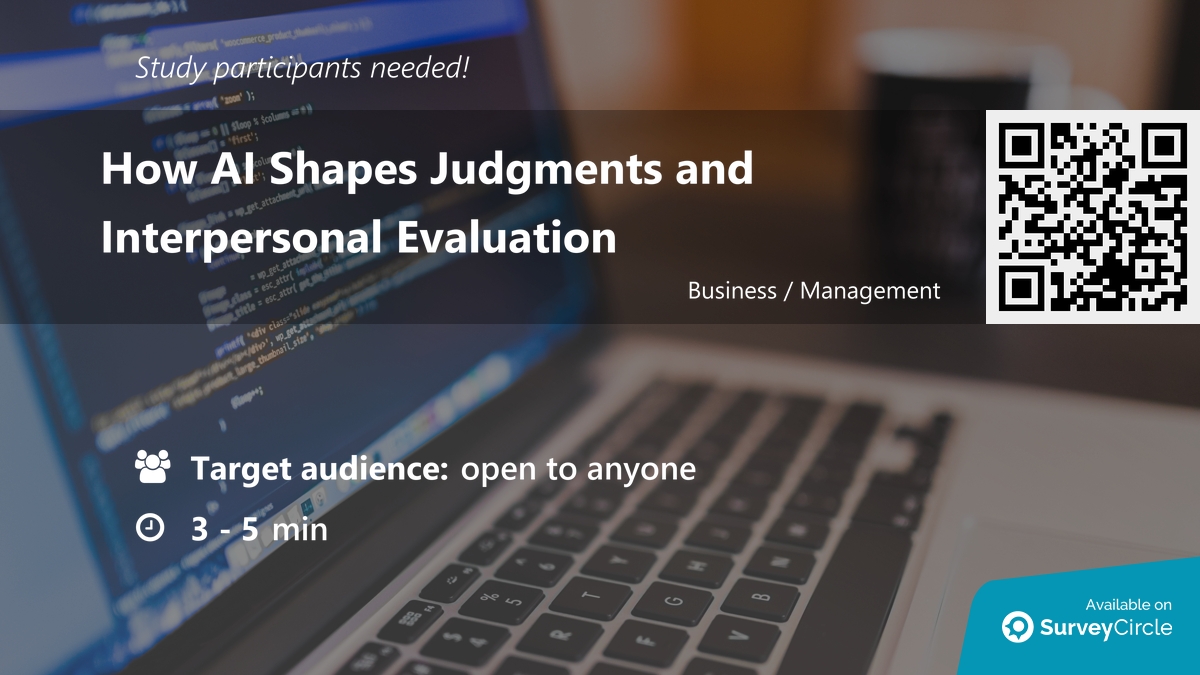 Study participants needed!

How AI Shapes Judgments and Interpersonal Evaluation

Business / Management

Target audience: open to anyone

3 - 5 min

Available on
SurveyCircle